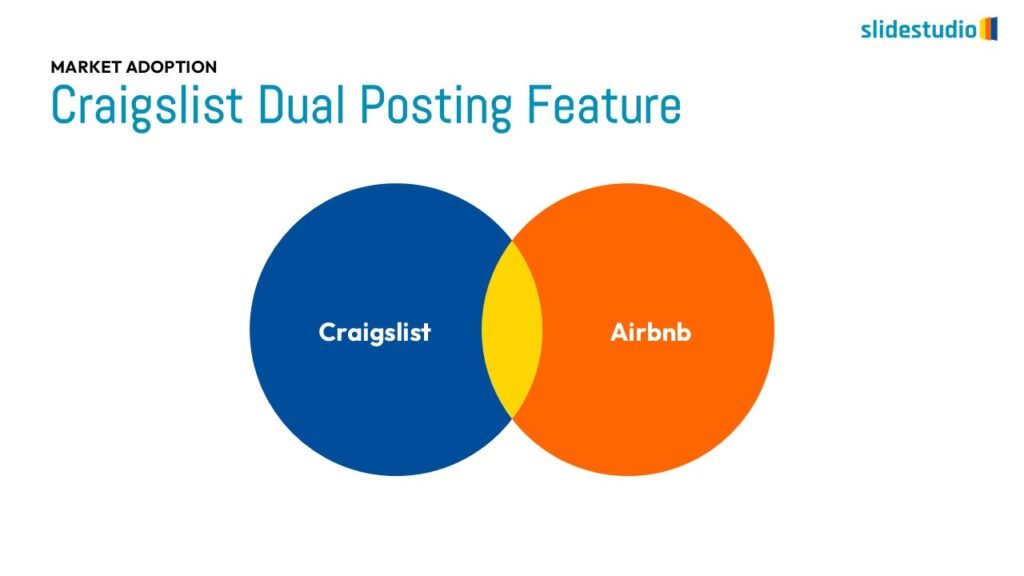 slidestudio

MARKET ADOPTION

Craigslist Dual Posting Feature

Craigslist

Airbnb